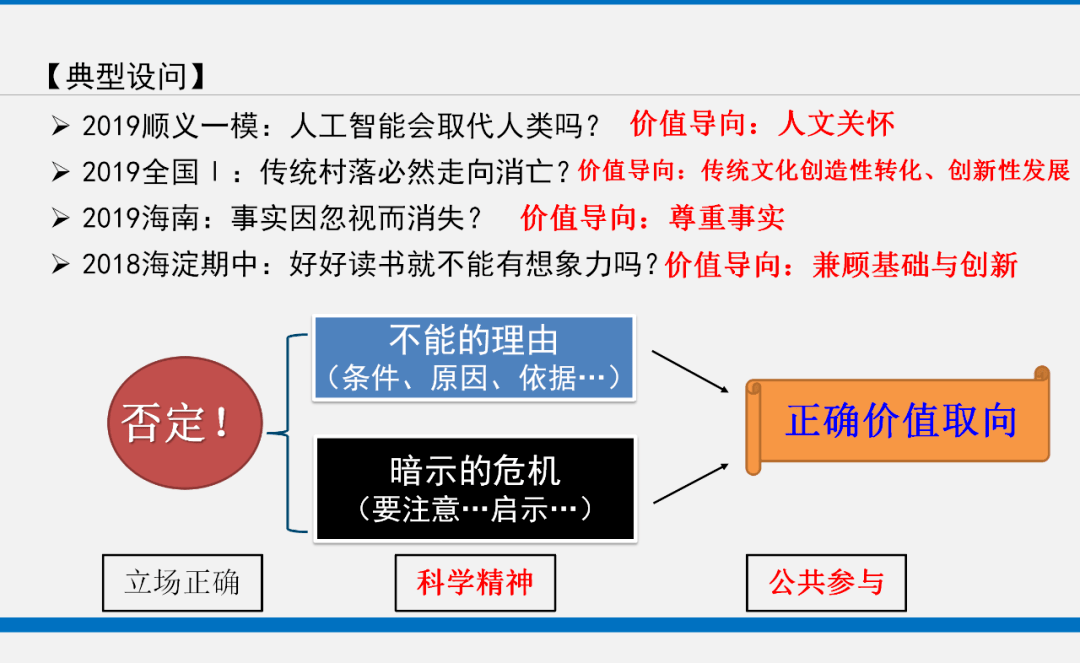 【典型设问】

➢ 2019顺义一模：人工智能会取代人类吗？ 价值导向：人文关怀

➢ 2019全国Ⅰ：传统村落必然走向消亡？价值导向：传统文化创造性转化、创新性发展

➢ 2019海南：事实因忽视而消失？ 价值导向：尊重事实

➢ 2018海淀期中：好好读书就不能有想象力吗？价值导向：兼顾基础与创新

否定！

不能的理由
（条件、原因、依据…）

暗示的危机
（要注意…启示…）

正确价值取向

立场正确

科学精神

公共参与